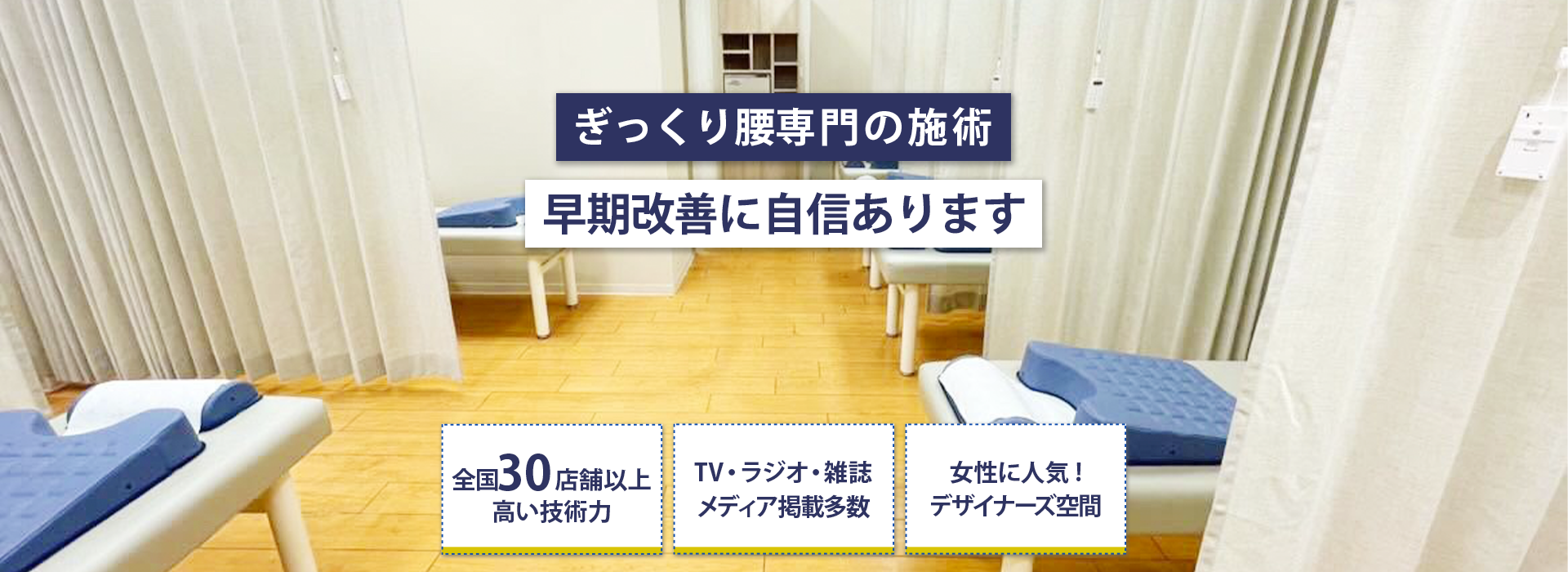 ぎっくり腰専門の施術

早期改善に自信あります

全国30店舗以上
高い技術力

TV・ラジオ・雑誌
メディア掲載多数

女性に人気！
デザイナーズ空間